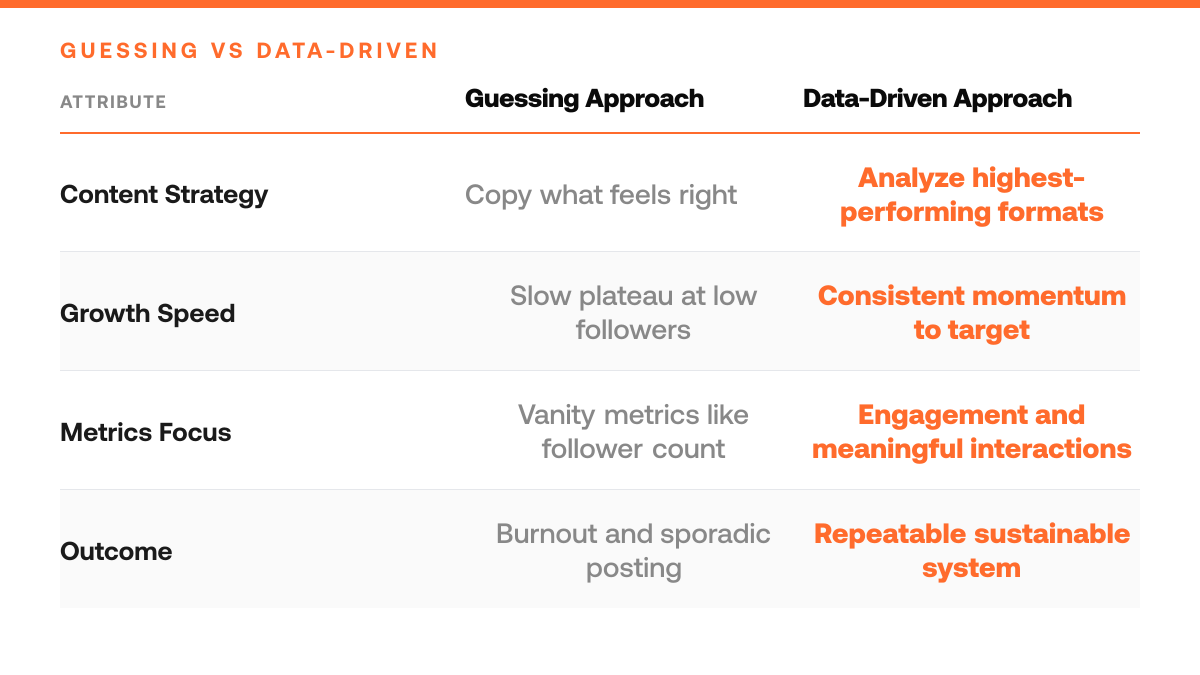 GUESSING VS DATA-DRIVEN

| ATTRIBUTE | Guessing Approach | Data-Driven Approach |
|---|---|---|
| Content Strategy | Copy what feels right | Analyze highest-performing formats |
| Growth Speed | Slow plateau at low followers | Consistent momentum to target |
| Metrics Focus | Vanity metrics like follower count | Engagement and meaningful interactions |
| Outcome | Burnout and sporadic posting | Repeatable sustainable system |